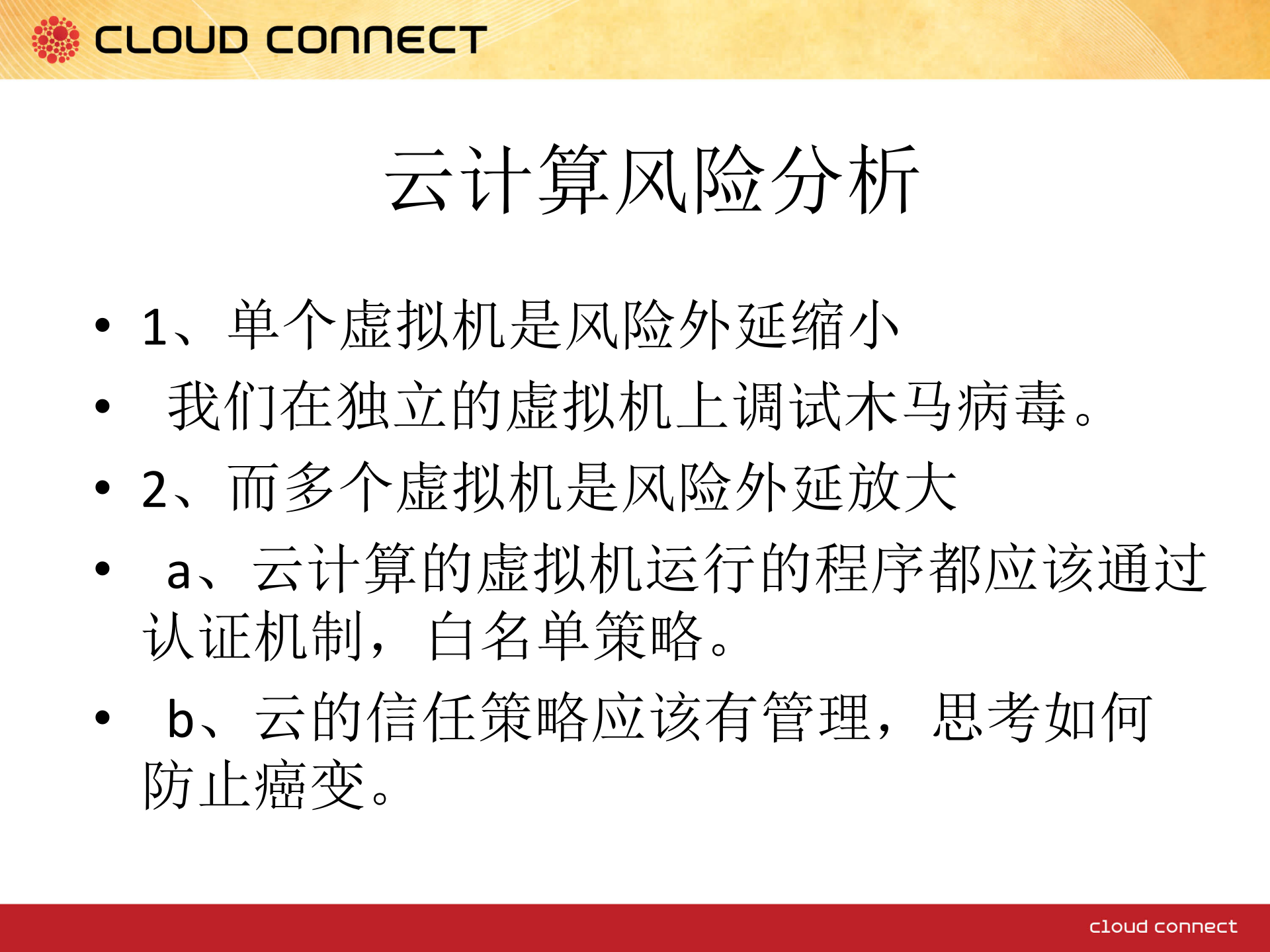 CLOUD CONNECT

云计算风险分析

• 1、单个虚拟机是风险外延缩小
• 我们在独立的虚拟机上调试木马病毒。
• 2、而多个虚拟机是风险外延放大
• a、云计算的虚拟机运行的程序都应该通过认证机制，白名单策略。
• b、云的信任策略应该有管理，思考如何防止癌变。

cloud connect